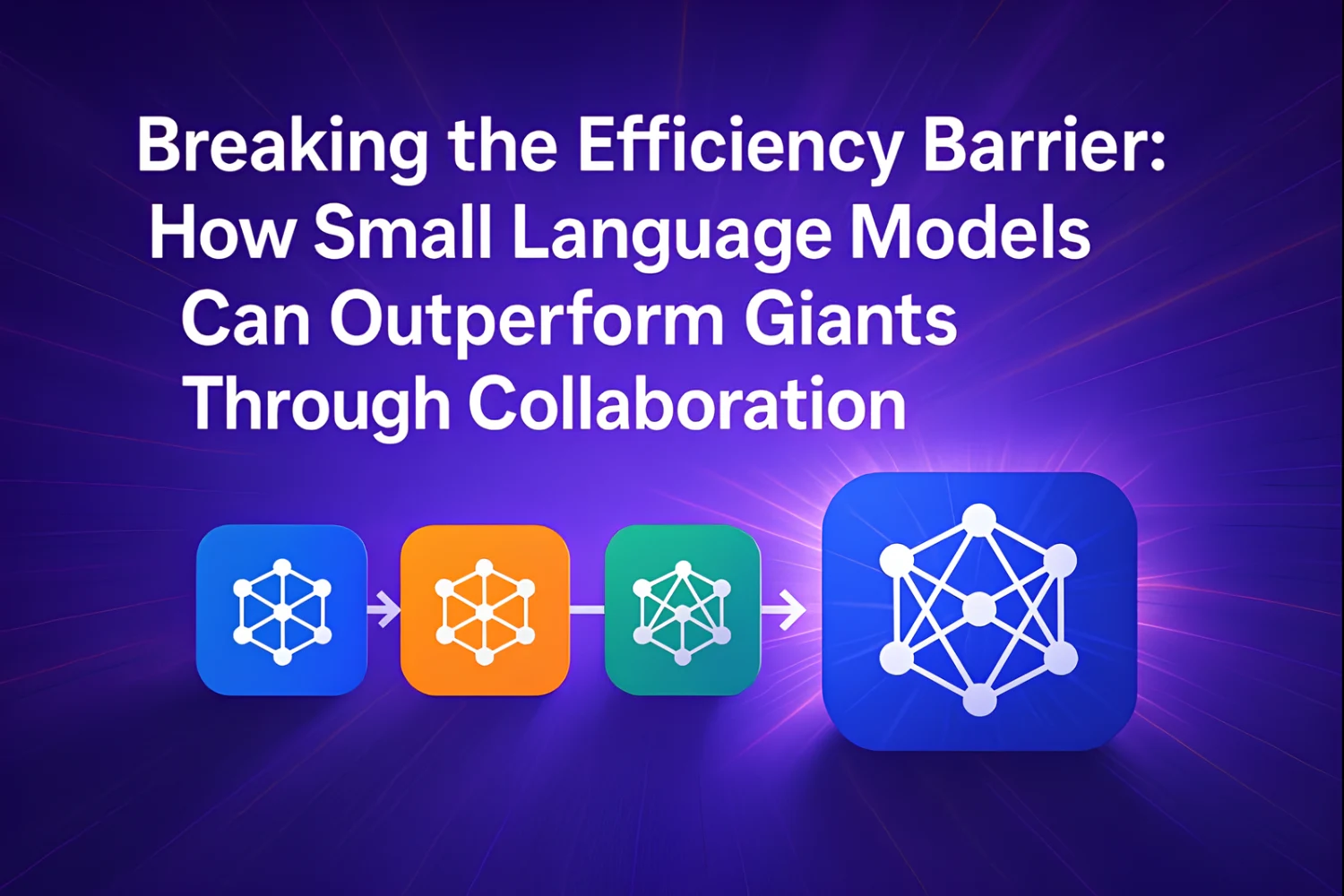 Breaking the Efficiency Barrier: How Small Language Models Can Outperform Giants Through Collaboration